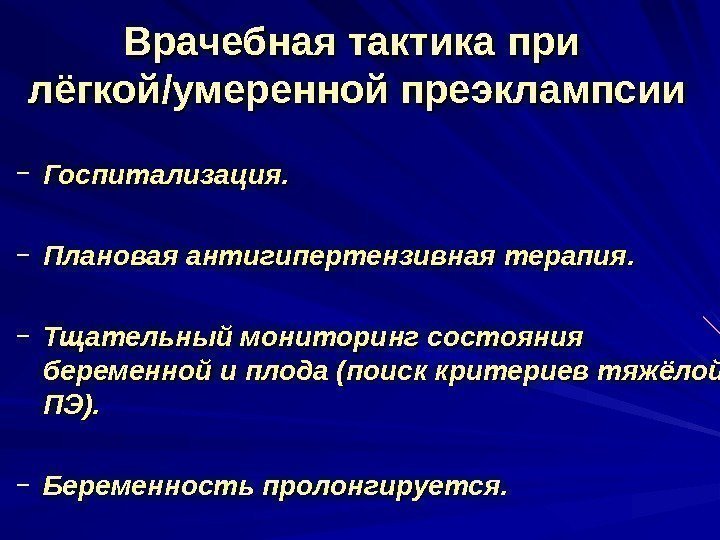 Врачебная тактика при лёгкой/умеренной преэклампсии

– Госпитализация.

– Плановая антигипертензивная терапия.

– Тщательный мониторинг состояния беременной и плода (поиск критериев тяжёлой ПЭ).

– Беременность пролонгируется.